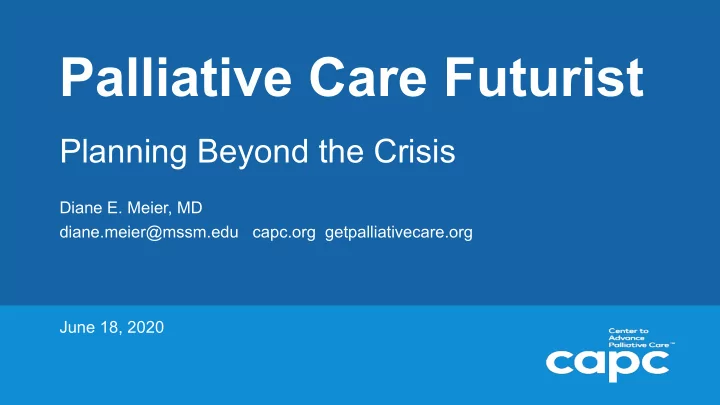 Palliative Care Futurist

Planning Beyond the Crisis

Diane E. Meier, MD
diane.meier@mssm.edu capc.org getpalliativecare.org

June 18, 2020

Center to Advance Palliative Care™
capc